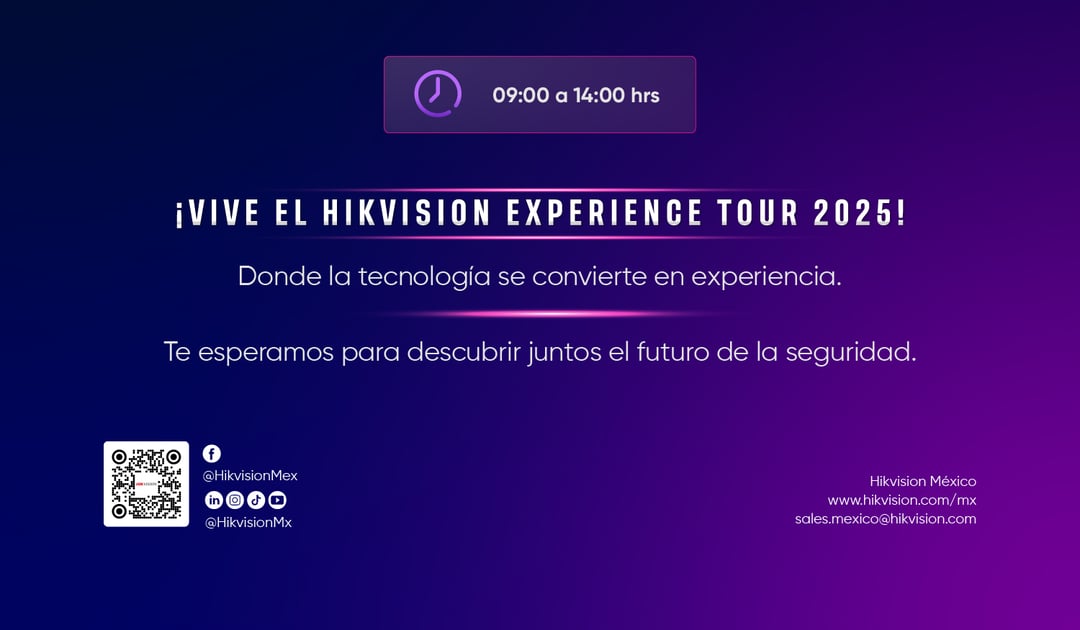 09:00 a 14:00 hrs

¡VIVE EL HIKVISION EXPERIENCE TOUR 2025!

Donde la tecnología se convierte en experiencia.

Te esperamos para descubrir juntos el futuro de la seguridad.

@HikvisionMex

@HikvisionMx

Hikvision México
www.hikvision.com/mx
sales.mexico@hikvision.com